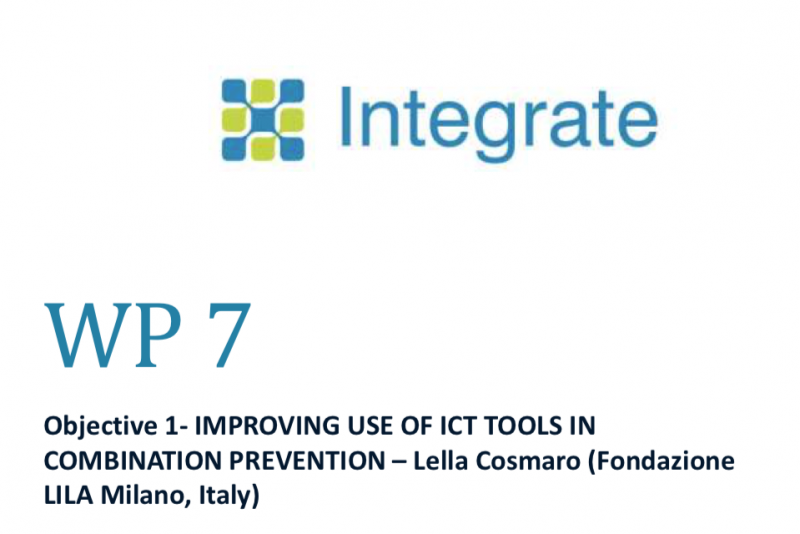 Integrate

WP 7

Objective 1- IMPROVING USE OF ICT TOOLS IN COMBINATION PREVENTION – Lella Cosmaro (Fondazione LILA Milano, Italy)